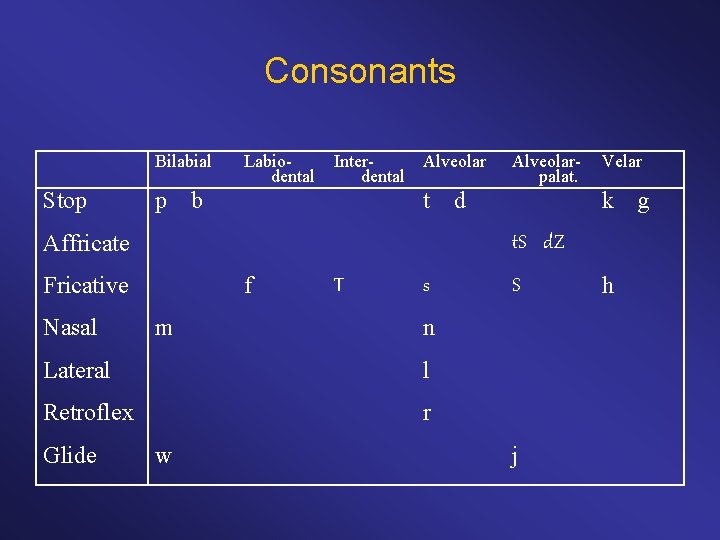 Consonants

| | Bilabial | Labio-dental | Inter-dental | Alveolar | Alveolar-palat. | Velar |
|---|---|---|---|---|---|---|
| Stop | p b | | | t d | | k g |
| Affricate | | | | | tS dZ | |
| Fricative | | f | T | s | S | h |
| Nasal | m | | | n | | |
| Lateral | | | | l | | |
| Retroflex | | | | r | | |
| Glide | w | | | | j | |